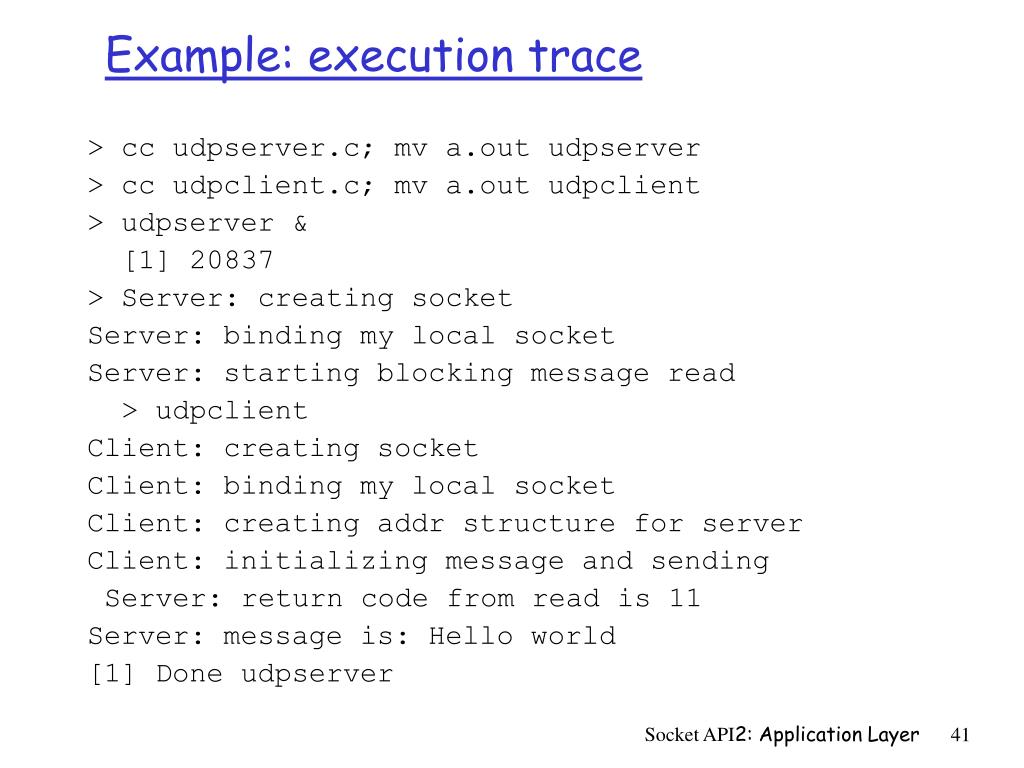 Example: execution trace

> cc udpserver.c; mv a.out udpserver
> cc udpclient.c; mv a.out udpclient
> udpserver &
[1] 20837
> Server: creating socket
Server: binding my local socket
Server: starting blocking message read
> udpclient
Client: creating socket
Client: binding my local socket
Client: creating addr structure for server
Client: initializing message and sending
Server: return code from read is 11
Server: message is: Hello world
[1] Done udpserver

Socket API2: Application Layer 41